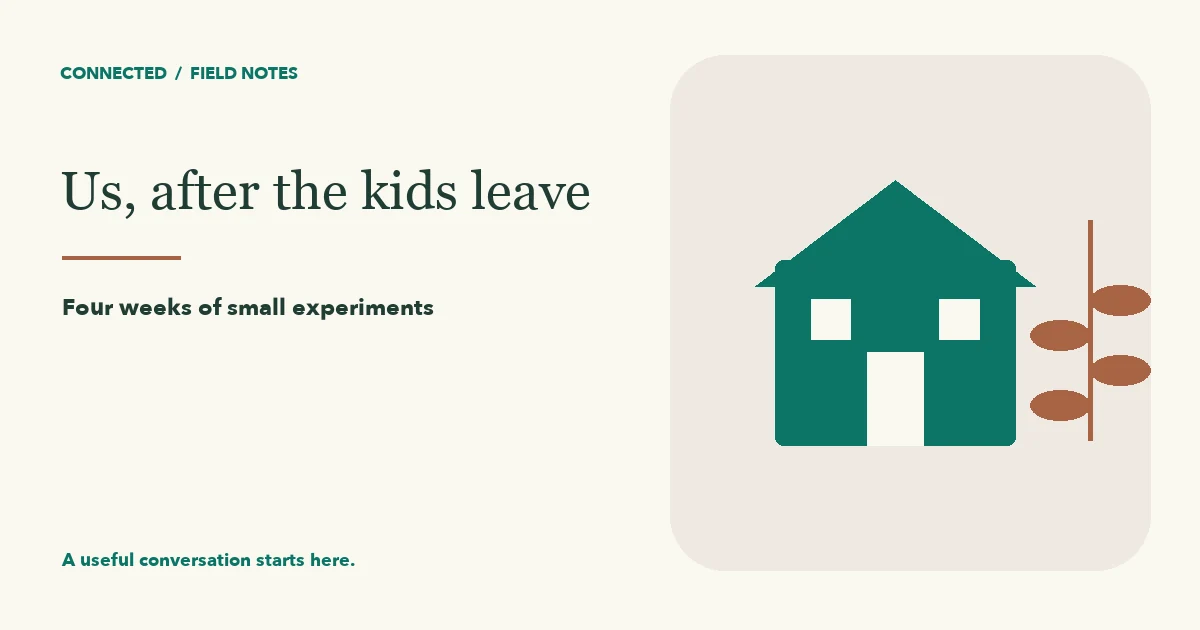 CONNECTED / FIELD NOTES

Us, after the kids leave

Four weeks of small experiments

A useful conversation starts here.